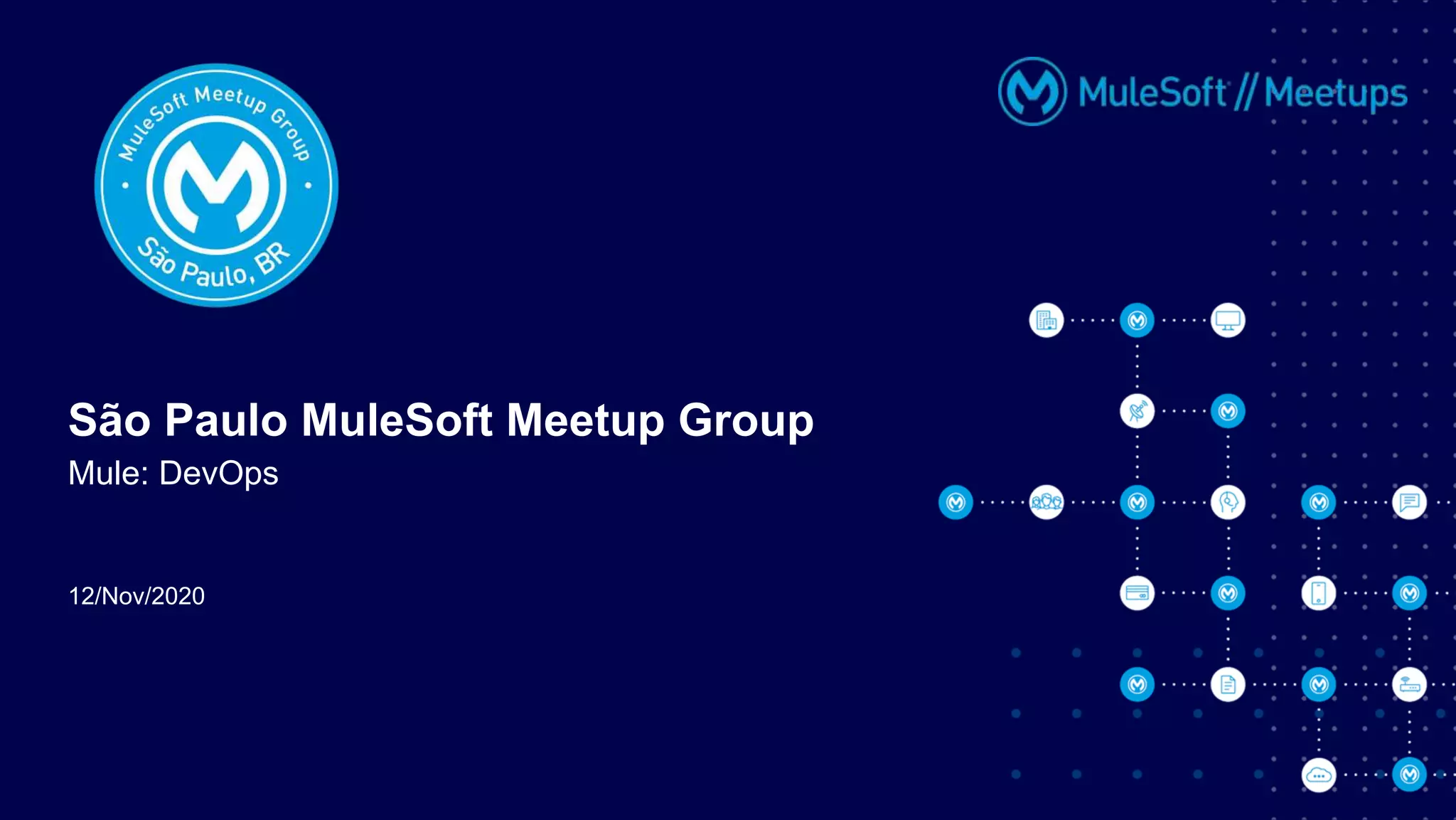 MuleSoft Meetup Group

São Paulo, BR

MuleSoft // Meetups

São Paulo MuleSoft Meetup Group

Mule: DevOps

12/Nov/2020